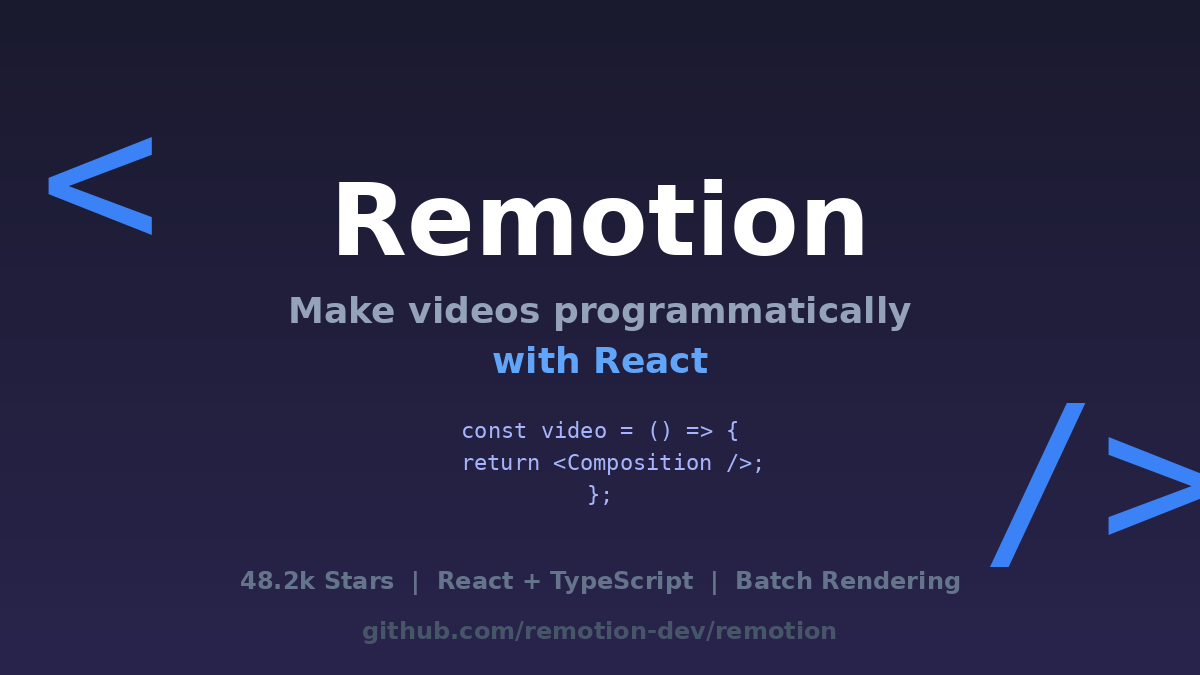 <

Remotion

Make videos programmatically
with React

const video = () => {
return <Composition />;
};

/>

48.2k Stars | React + TypeScript | Batch Rendering

github.com/remotion-dev/remotion